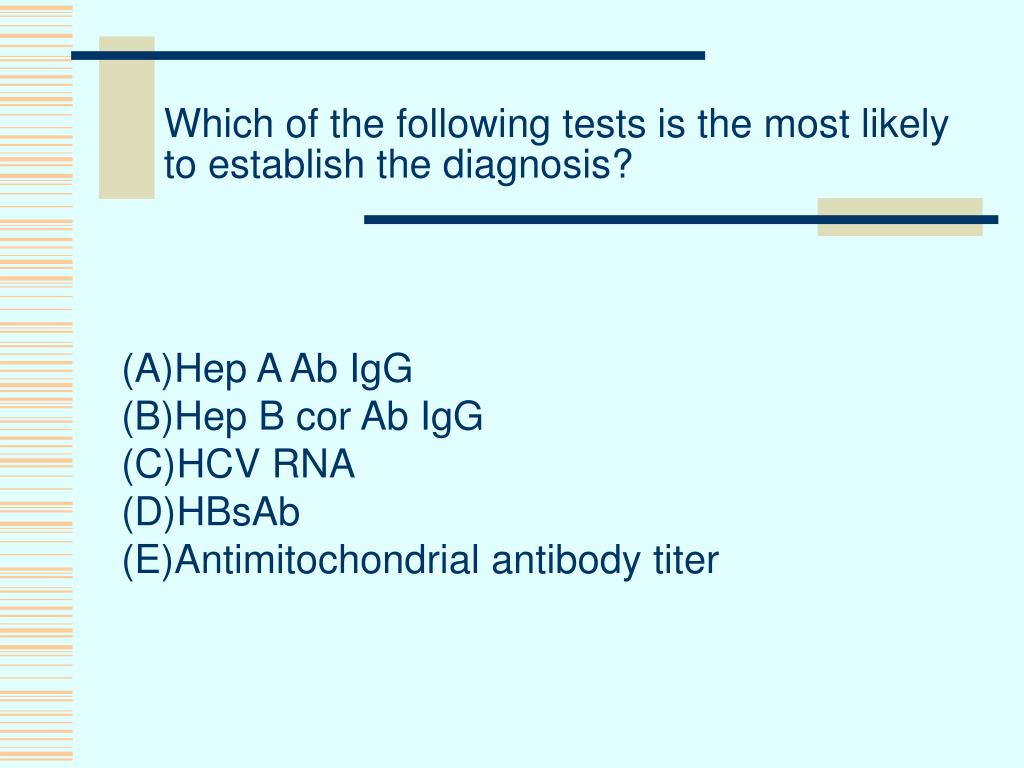 Which of the following tests is the most likely to establish the diagnosis?

(A)Hep A Ab IgG
(B)Hep B cor Ab IgG
(C)HCV RNA
(D)HBsAb
(E)Antimitochondrial antibody titer